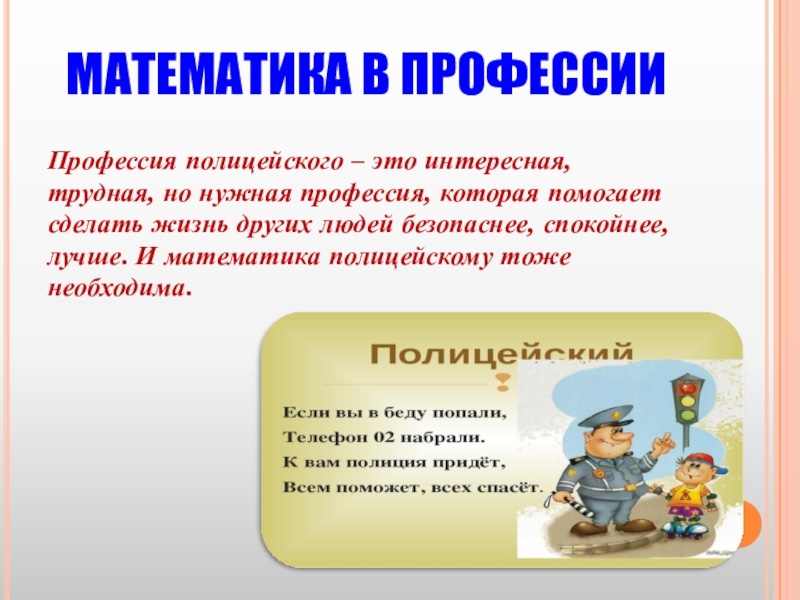 МАТЕМАТИКА В ПРОФЕССИИ

Профессия полицейского – это интересная, трудная, но нужная профессия, которая помогает сделать жизнь других людей безопаснее, спокойнее, лучше. И математика полицейскому тоже необходима.

Полицейский

Если вы в беду попали,
Телефон 02 набрали.
К вам полиция придёт,
Всем поможет, всех спасёт.